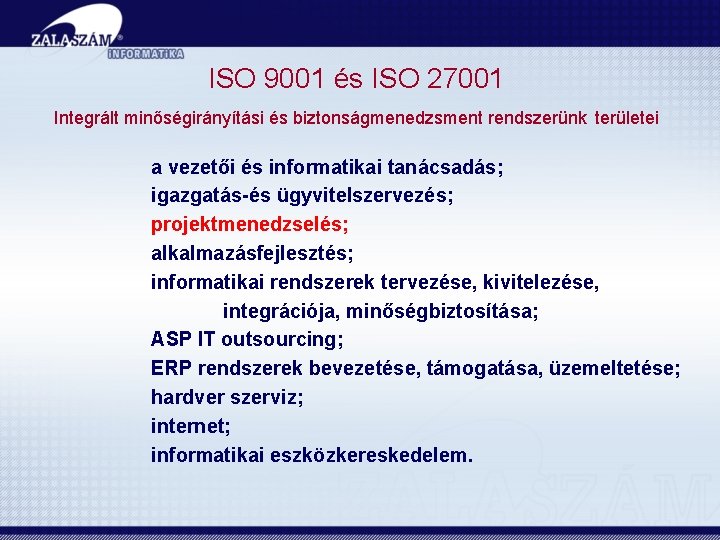 ZALASZÁM®
INFORMATIKA

ISO 9001 és ISO 27001

Integrált minőségirányítási és biztonságmenedzsment rendszerünk területei

a vezetői és informatikai tanácsadás;
igazgatás-és ügyvitelszervezés;
projektmenedzselés;
alkalmazásfejlesztés;
informatikai rendszerek tervezése, kivitelezése, integrációja, minőségbiztosítása;
ASP IT outsourcing;
ERP rendszerek bevezetése, támogatása, üzemeltetése;
hardver szerviz;
internet;
informatikai eszközkereskedelem.

ZALASZÁM